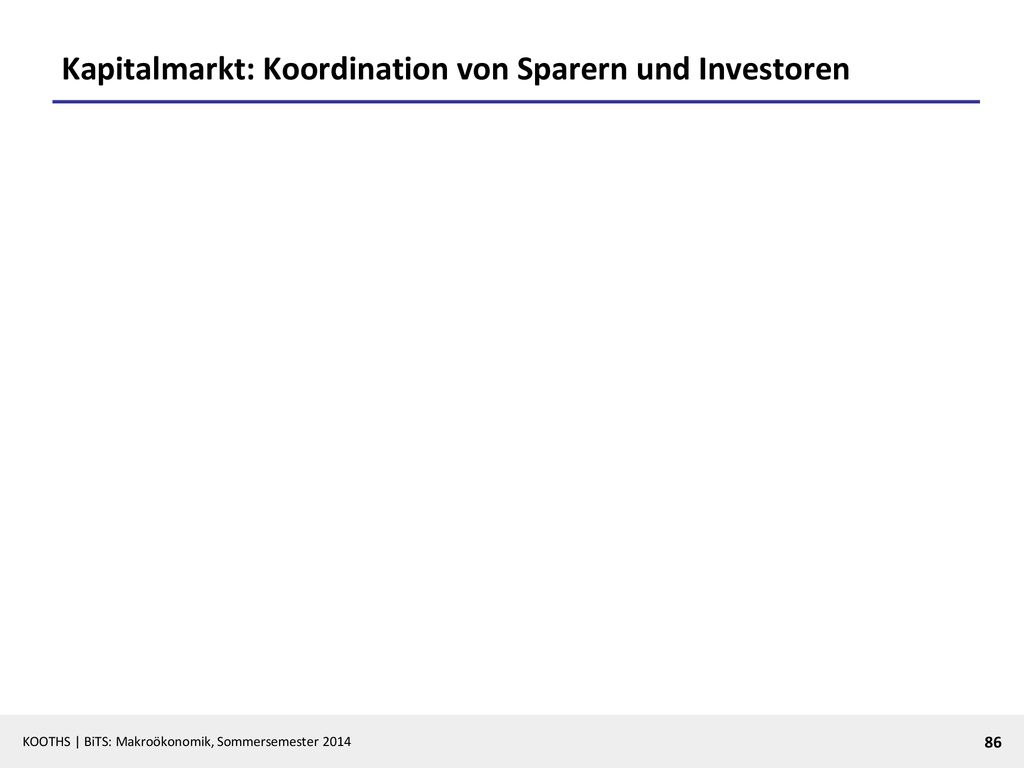 Kapitalmarkt: Koordination von Sparern und Investoren

KOOTHS | BiTS: Makroökonomik, Sommersemester 2014

86